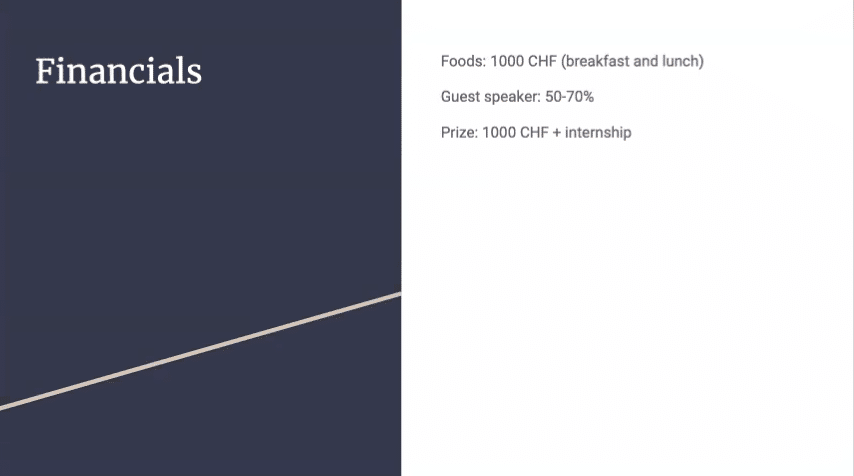 Financials

Foods: 1000 CHF (breakfast and lunch)

Guest speaker: 50-70%

Prize: 1000 CHF + internship